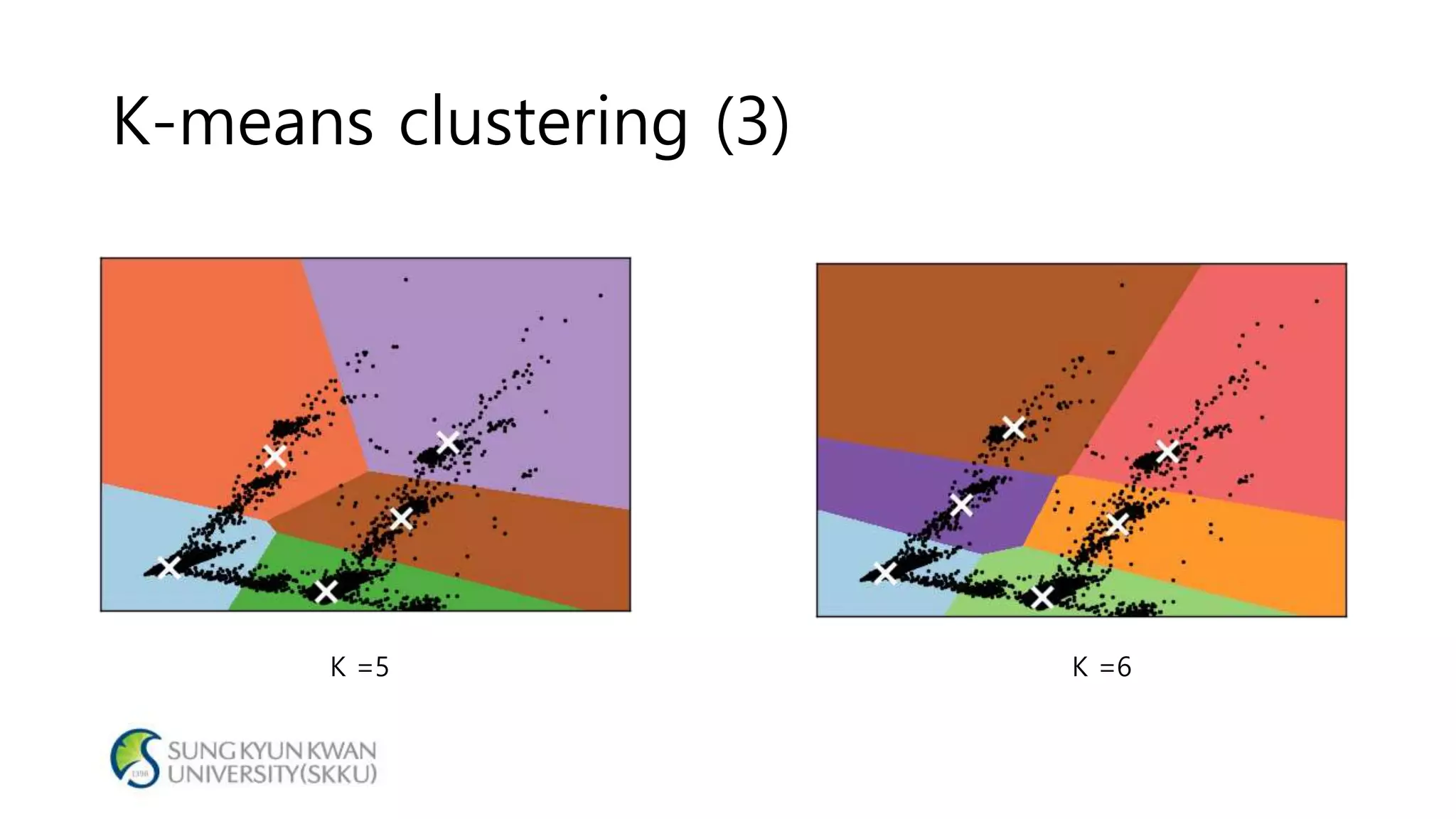 K-means clustering (3)

K =5

K =6

1398

SUNG KYUN KWAN UNIVERSITY(SKKU)